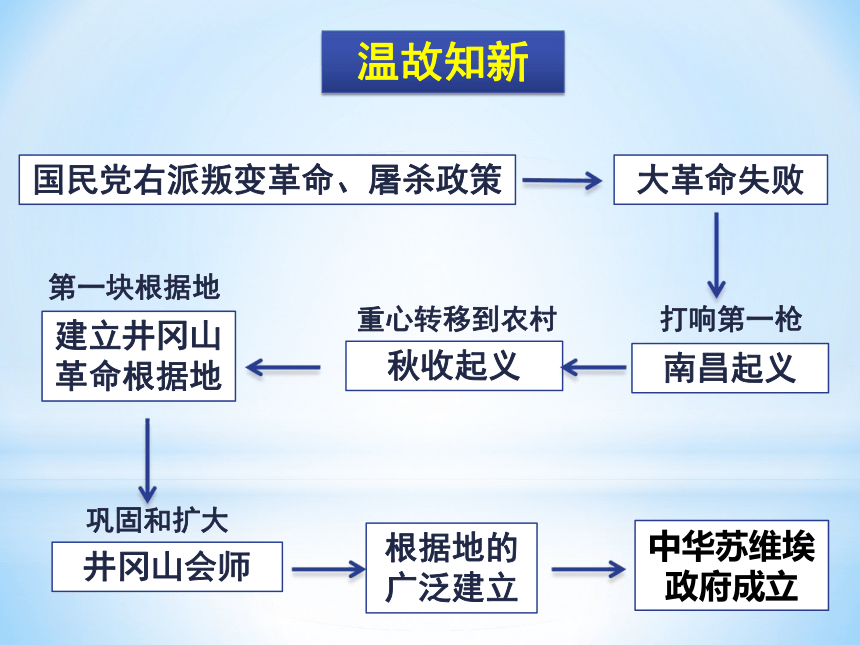 温故知新

国民党右派叛变革命、屠杀政策

大革命失败

打响第一枪

南昌起义

重心转移到农村

秋收起义

第一块根据地

建立井冈山革命根据地

巩固和扩大

井冈山会师

根据地的广泛建立

中华苏维埃政府成立